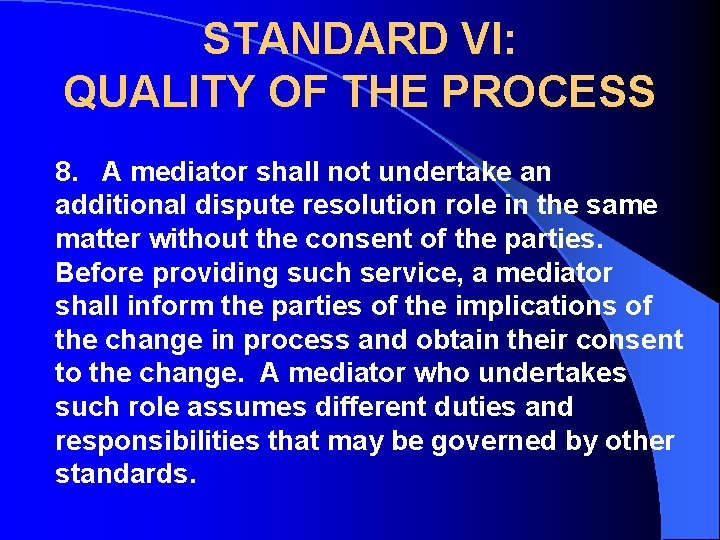 STANDARD VI:
QUALITY OF THE PROCESS

8. A mediator shall not undertake an additional dispute resolution role in the same matter without the consent of the parties. Before providing such service, a mediator shall inform the parties of the implications of the change in process and obtain their consent to the change. A mediator who undertakes such role assumes different duties and responsibilities that may be governed by other standards.